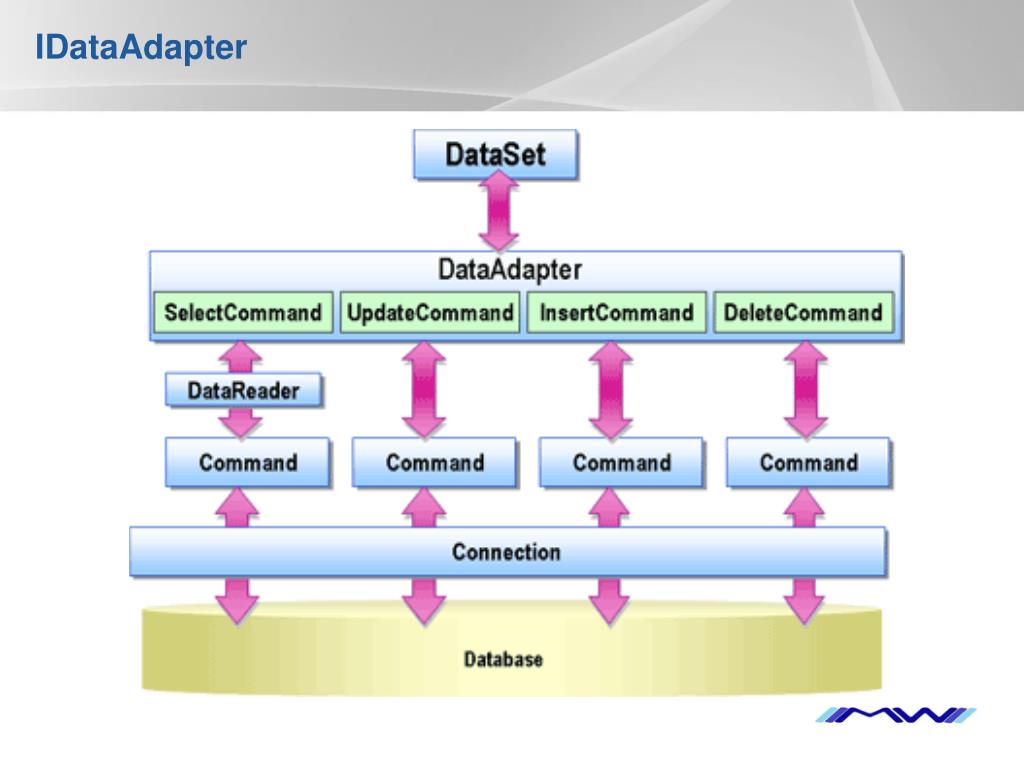 IDataAdapter

DataSet

DataAdapter

SelectCommand

UpdateCommand

InsertCommand

DeleteCommand

DataReader

Command

Command

Command

Command

Connection

Database